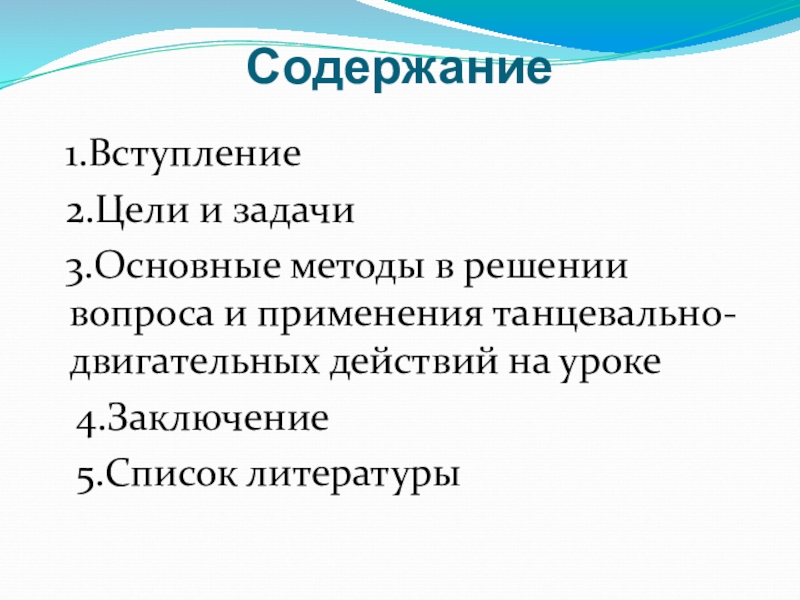 Содержание

1.Вступление

2.Цели и задачи

3.Основные методы в решении вопроса и применения танцевально-двигательных действий на уроке

4.Заключение

5.Список литературы